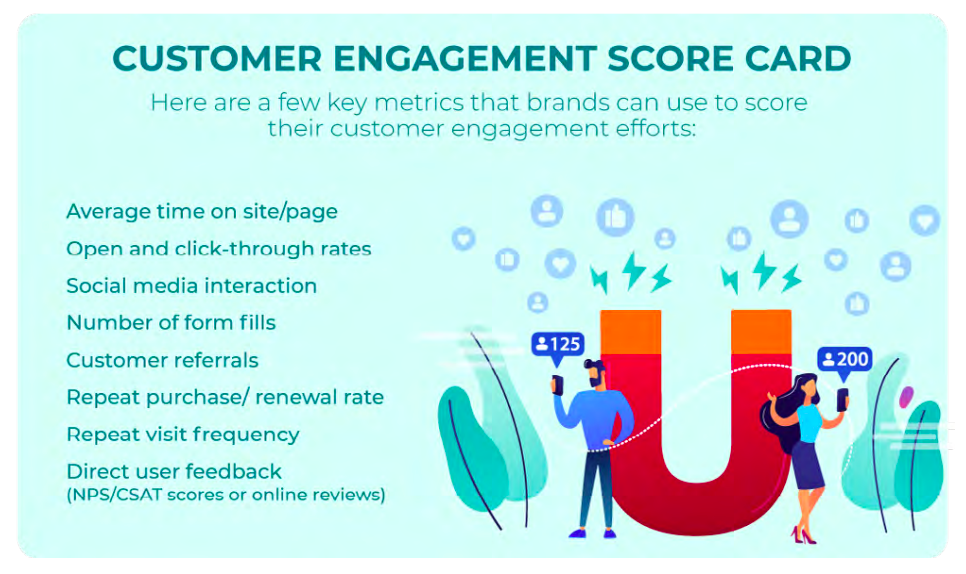 CUSTOMER ENGAGEMENT SCORE CARD

Here are a few key metrics that brands can use to score their customer engagement efforts:

Average time on site/page

Open and click-through rates

Social media interaction

Number of form fills

Customer referrals

Repeat purchase/ renewal rate

Repeat visit frequency

Direct user feedback
(NPS/CSAT scores or online reviews)

125

200